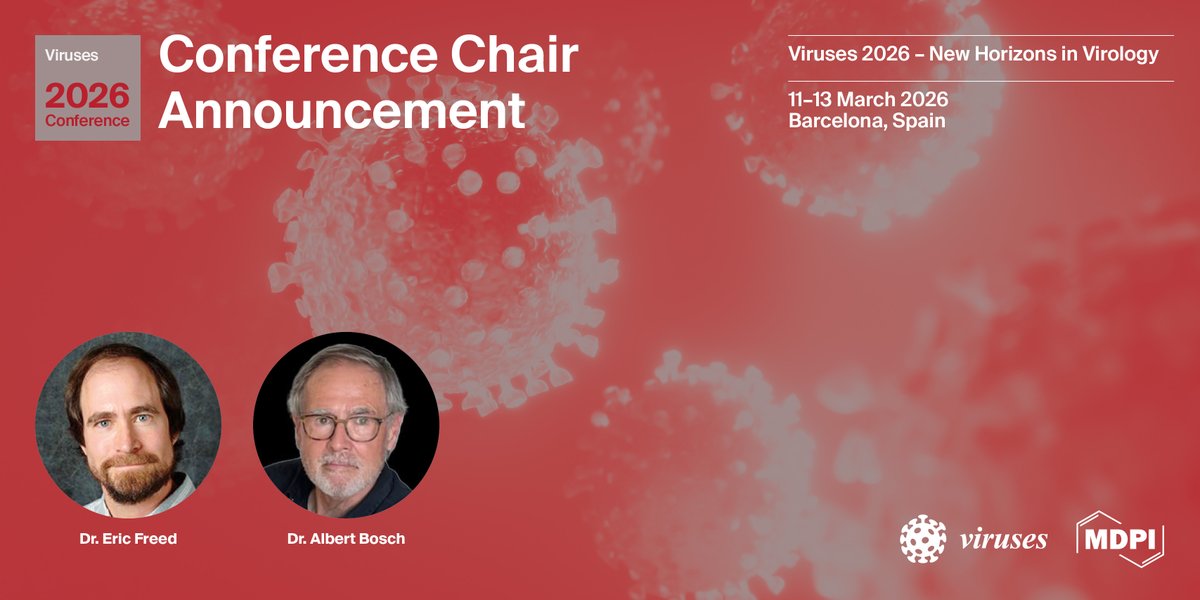 Viruses
2026
Conference

Conference Chair Announcement

Viruses 2026 – New Horizons in Virology

11–13 March 2026
Barcelona, Spain

Dr. Eric Freed

Dr. Albert Bosch

viruses

MDPI